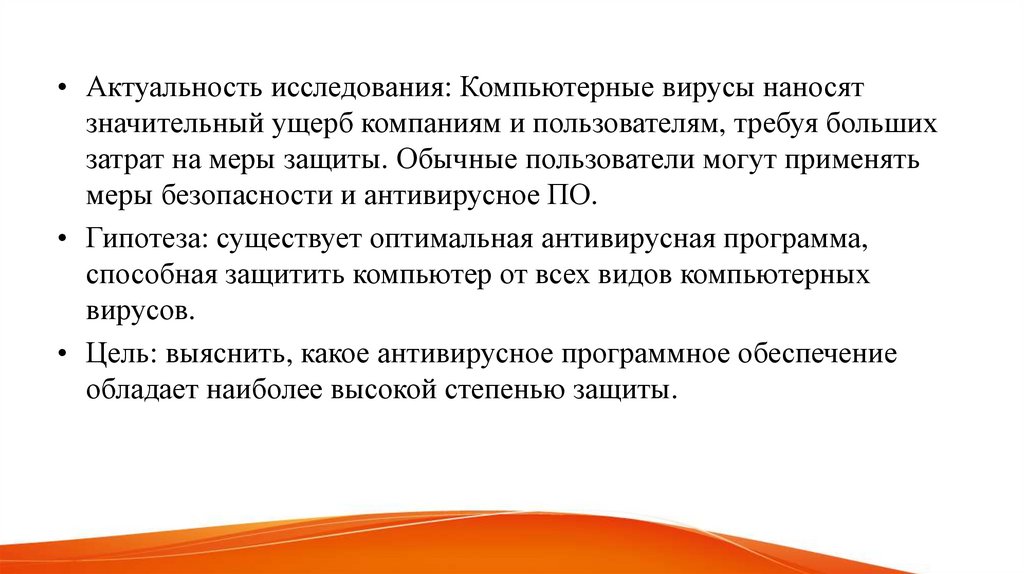 • Актуальность исследования: Компьютерные вирусы наносят значительный ущерб компаниям и пользователям, требуя больших затрат на меры защиты. Обычные пользователи могут применять меры безопасности и антивирусное ПО.

• Гипотеза: существует оптимальная антивирусная программа, способная защитить компьютер от всех видов компьютерных вирусов.

• Цель: выяснить, какое антивирусное программное обеспечение обладает наиболее высокой степенью защиты.